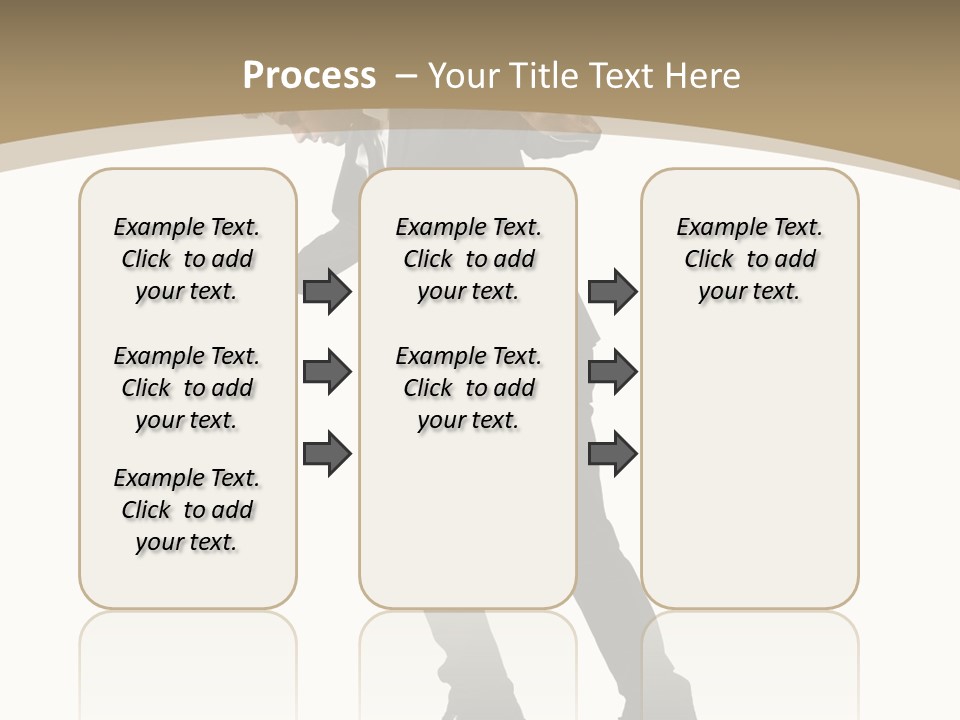 Process – Your Title Text Here

Example Text. Click to add your text.

Example Text. Click to add your text.

Example Text. Click to add your text.

Example Text. Click to add your text.

Example Text. Click to add your text.

Example Text. Click to add your text.